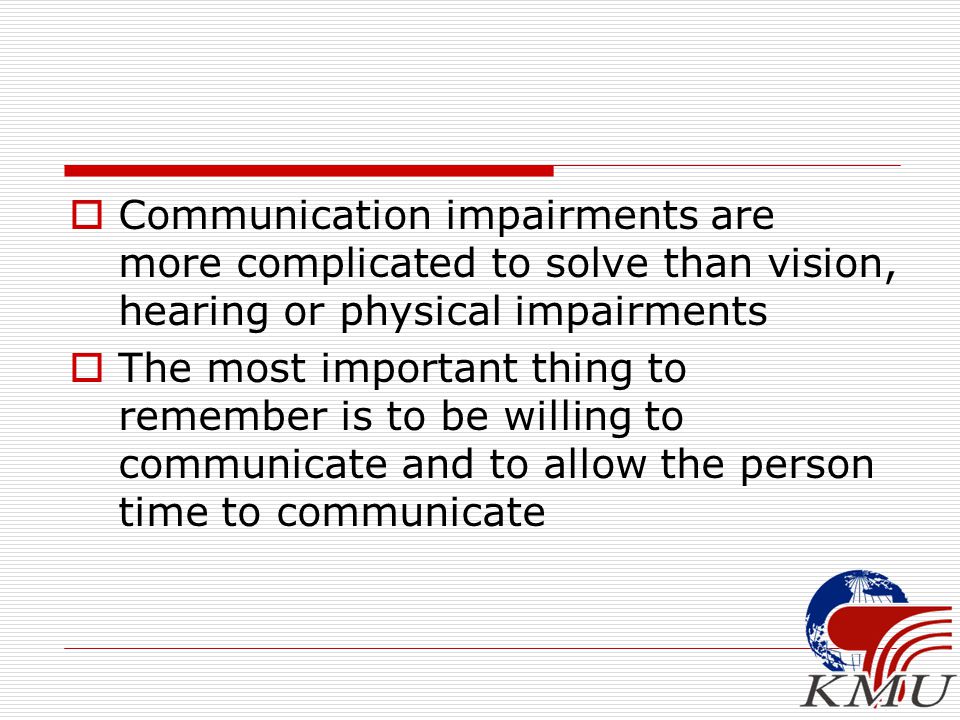 Communication impairments are more complicated to solve than vision, hearing or physical impairments

The most important thing to remember is to be willing to communicate and to allow the person time to communicate

KMU